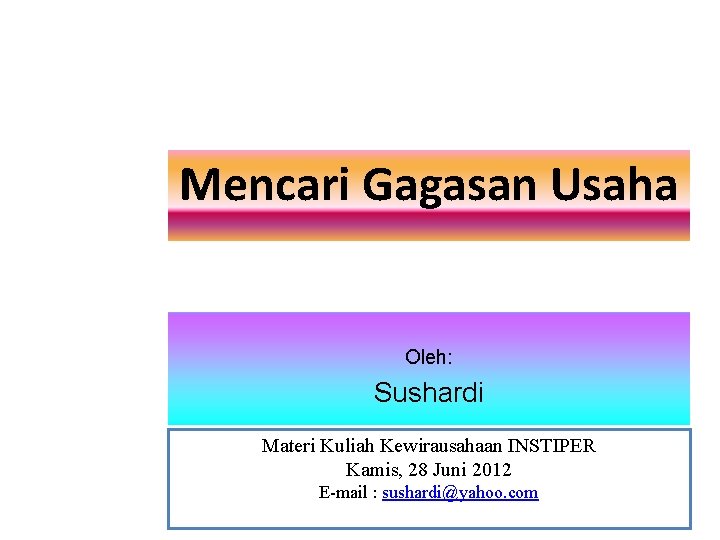 Mencari Gagasan Usaha

Oleh:
Sushardi

Materi Kuliah Kewirausahaan INSTIPER
Kamis, 28 Juni 2012
E-mail : sushardi@yahoo.com